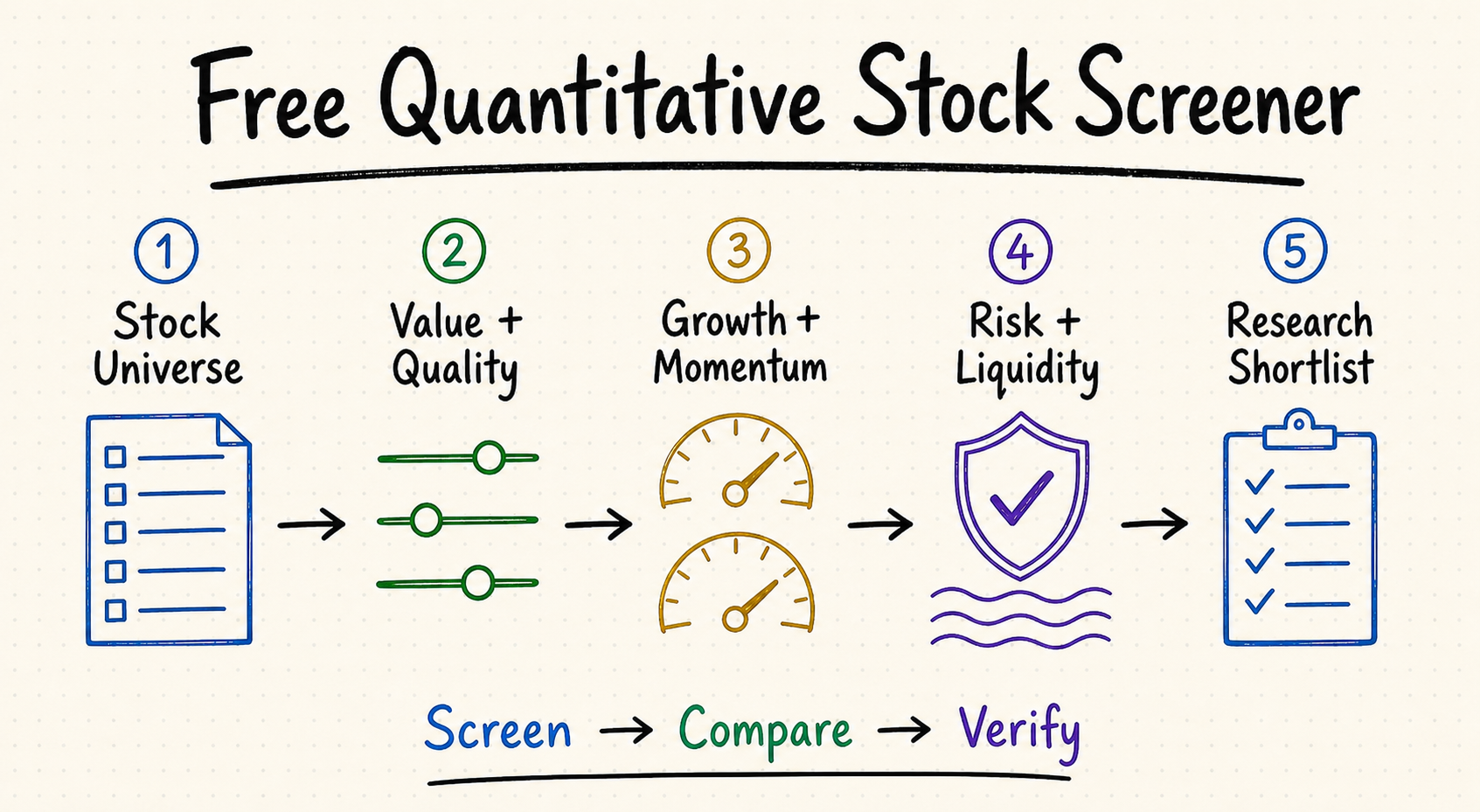 Free Quantitative Stock Screener

1
Stock Universe

2
Value + Quality

3
Growth + Momentum

4
Risk + Liquidity

5
Research Shortlist

Screen → Compare → Verify